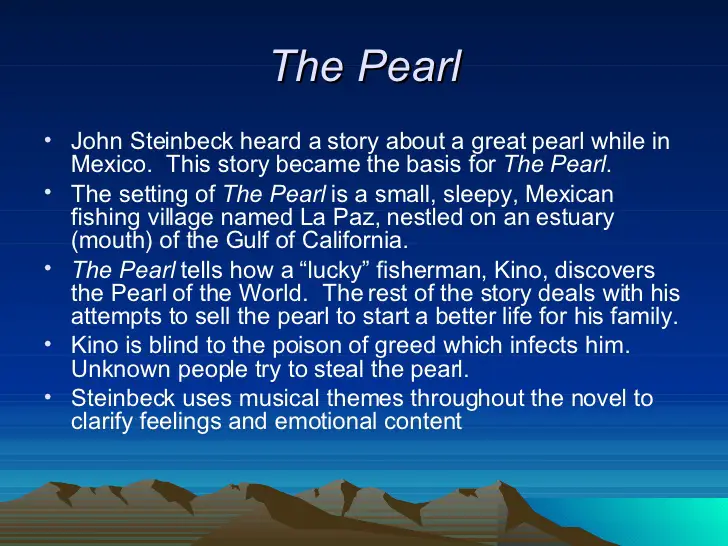 The Pearl

• John Steinbeck heard a story about a great pearl while in Mexico. This story became the basis for The Pearl.
• The setting of The Pearl is a small, sleepy, Mexican fishing village named La Paz, nestled on an estuary (mouth) of the Gulf of California.
• The Pearl tells how a “lucky” fisherman, Kino, discovers the Pearl of the World. The rest of the story deals with his attempts to sell the pearl to start a better life for his family.
• Kino is blind to the poison of greed which infects him. Unknown people try to steal the pearl.
• Steinbeck uses musical themes throughout the novel to clarify feelings and emotional content